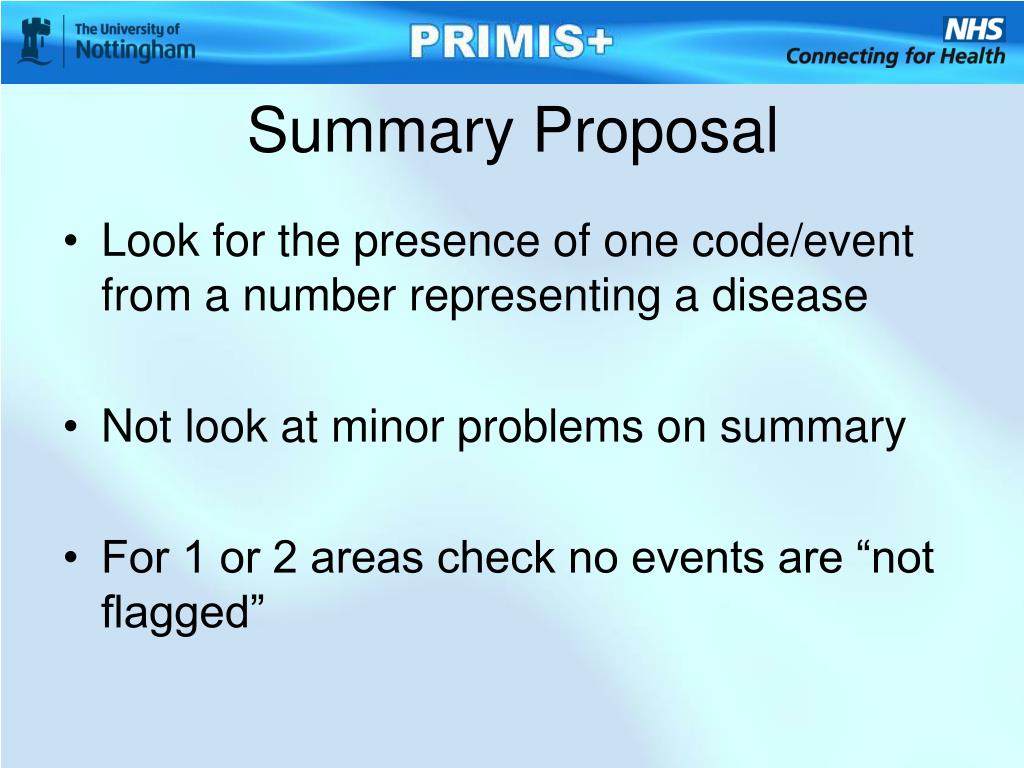 The University of Nottingham

PRIMIS+

NHS
Connecting for Health

Summary Proposal

• Look for the presence of one code/event from a number representing a disease

• Not look at minor problems on summary

• For 1 or 2 areas check no events are “not flagged”